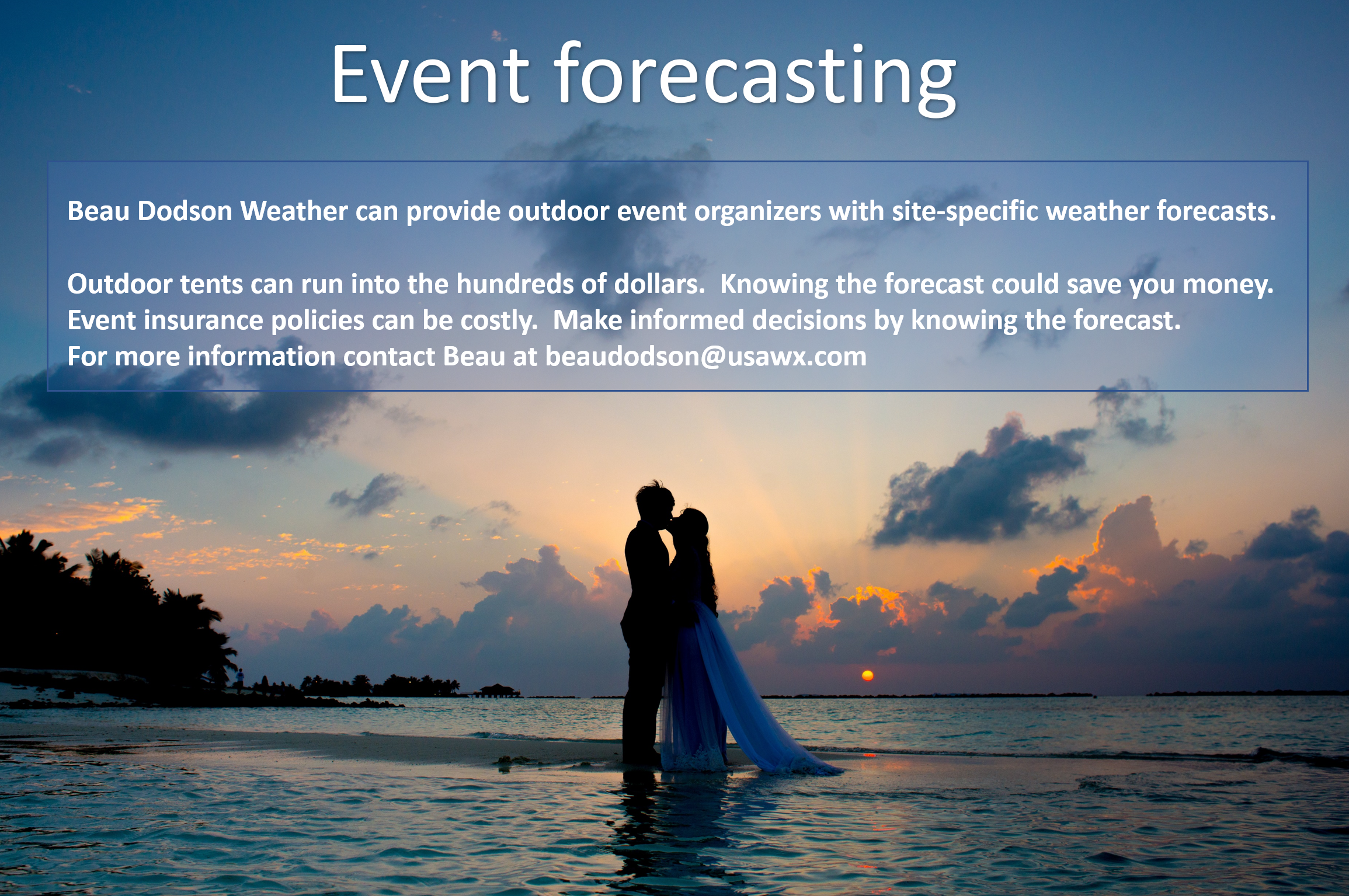 Event forecasting

Beau Dodson Weather can provide outdoor event organizers with site-specific weather forecasts.

Outdoor tents can run into the hundreds of dollars. Knowing the forecast could save you money.
Event insurance policies can be costly. Make informed decisions by knowing the forecast.
For more information contact Beau at beaudodson@usawx.com